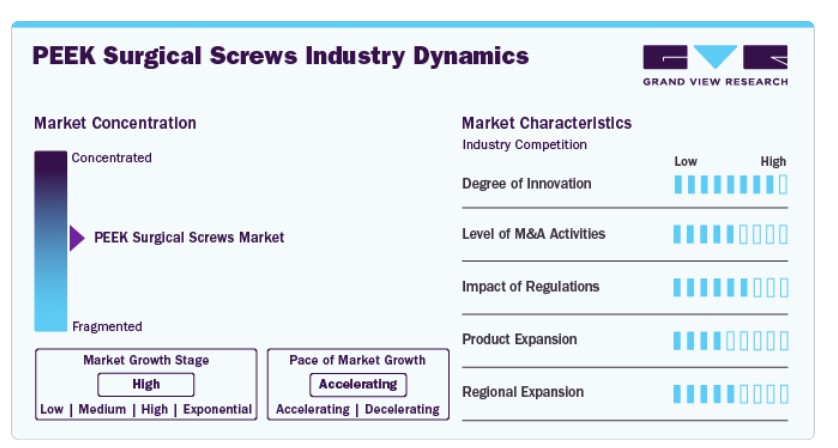 PEEK Surgical Screws Industry Dynamics

GRAND VIEW RESEARCH

Market Concentration

Concentrated

PEEK Surgical Screws Market

Fragmented

Market Growth Stage

High

Low | Medium | High | Exponential

Pace of Market Growth

Accelerating

Accelerating | Decelerating

Market Characteristics

Industry Competition

Low High

Degree of Innovation

Level of M&A Activities

Impact of Regulations

Product Expansion

Regional Expansion